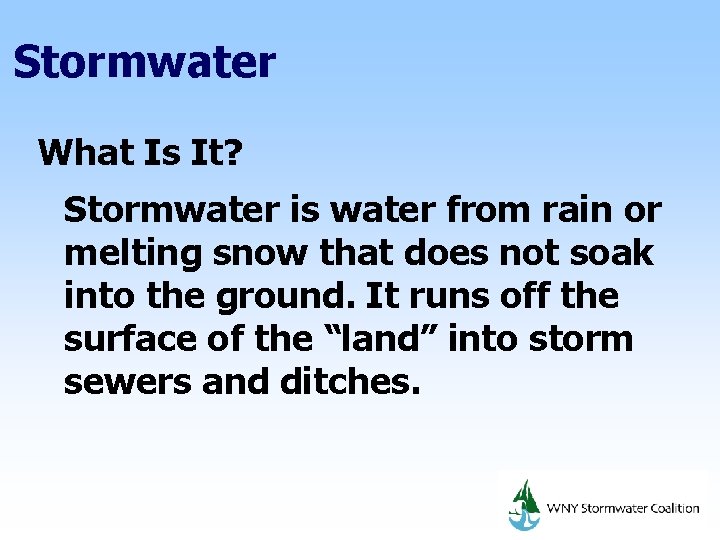 Stormwater

What Is It?

Stormwater is water from rain or melting snow that does not soak into the ground. It runs off the surface of the “land” into storm sewers and ditches.

WNY Stormwater Coalition